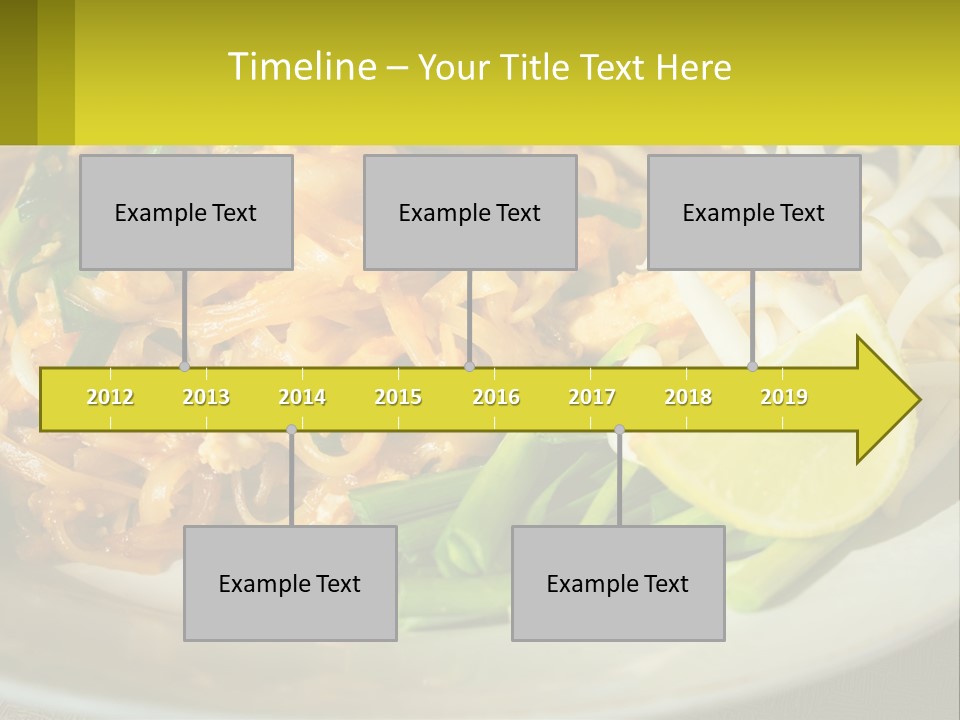 Timeline – Your Title Text Here

Example Text

Example Text

Example Text

2012 2013 2014 2015 2016 2017 2018 2019

Example Text

Example Text